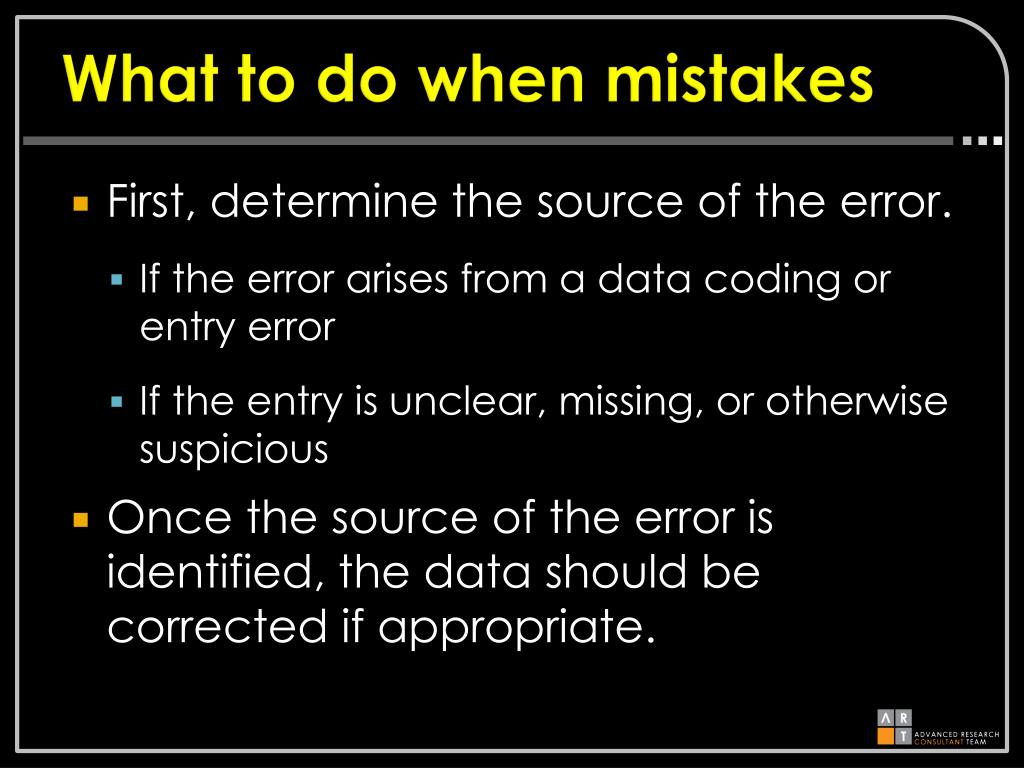 What to do when mistakes

First, determine the source of the error.

If the error arises from a data coding or entry error

If the entry is unclear, missing, or otherwise suspicious

Once the source of the error is identified, the data should be corrected if appropriate.

A R T ADVANCED RESEARCH CONSULTANT TEAM